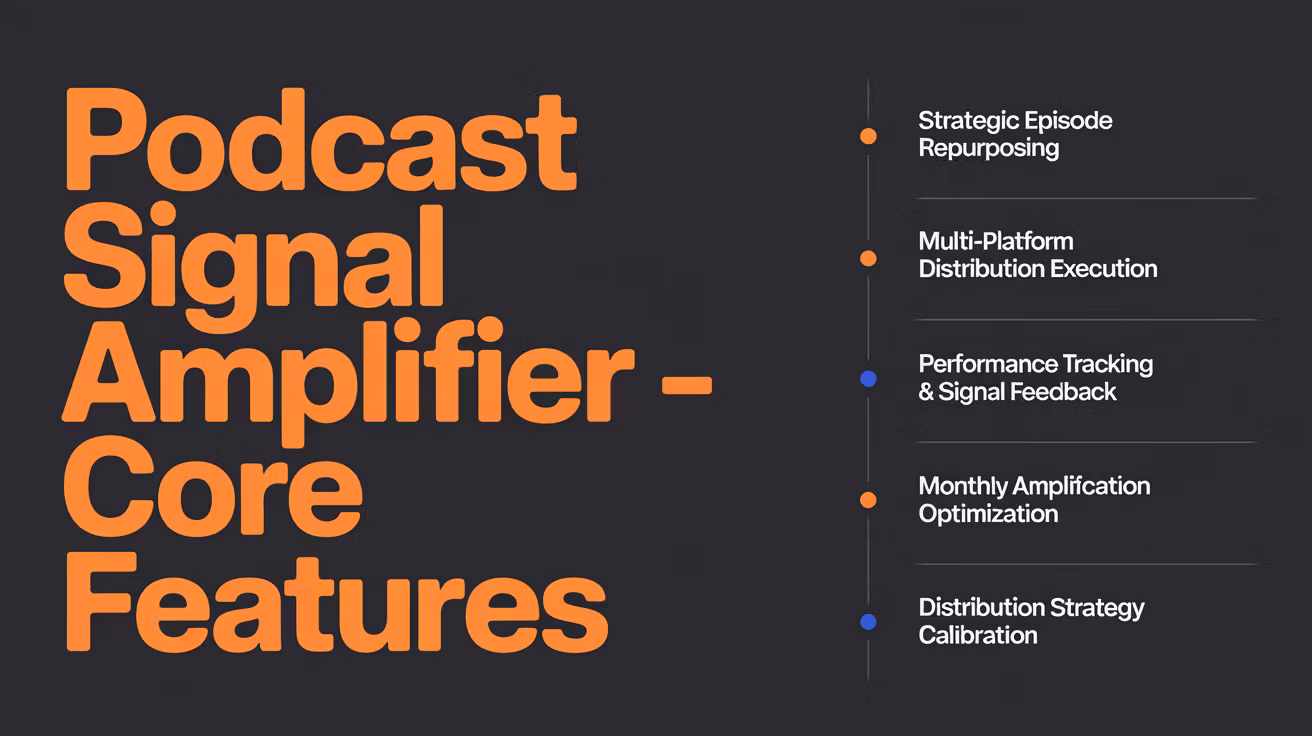 Podcast Signal Amplifier - Core Features

Strategic Episode Repurposing

Multi-Platform Distribution Execution

Performance Tracking & Signal Feedback

Monthly Amplification Optimization

Distribution Strategy Calibration